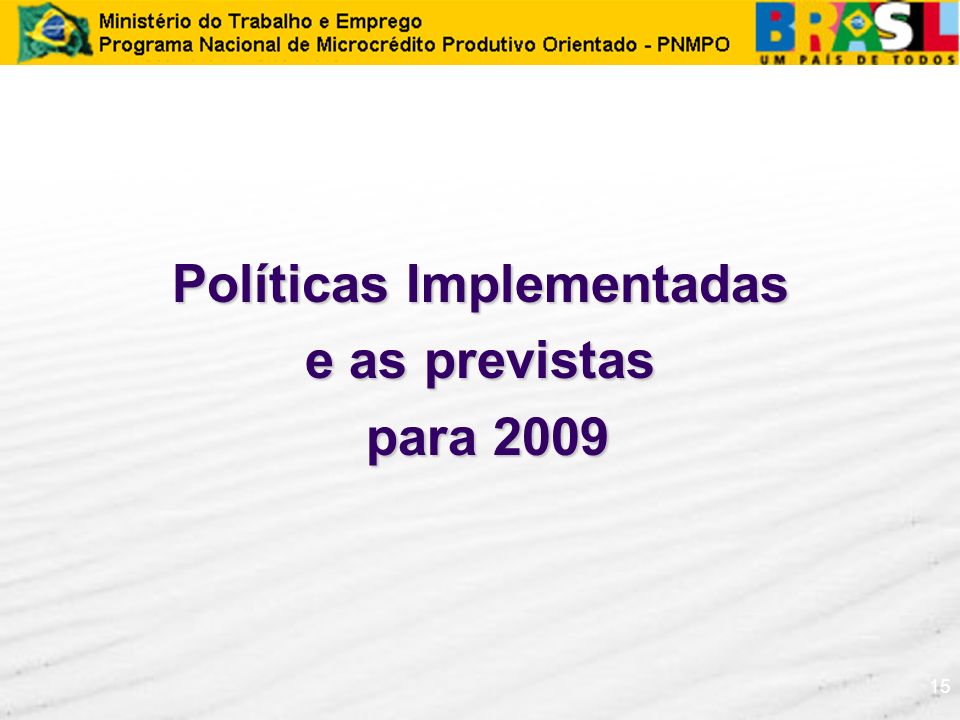 Ministério do Trabalho e Emprego
Programa Nacional de Microcrédito Produtivo Orientado - PNMPO

BRASIL
UM PAÍS DE TODOS

Políticas Implementadas e as previstas para 2009

15